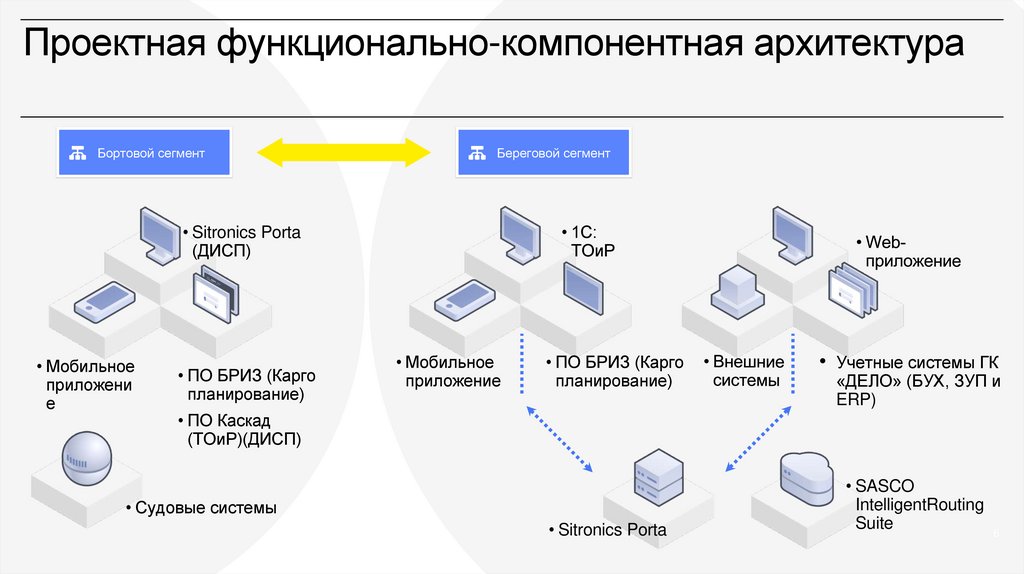 Проектная функционально-компонентная архитектура

Бортовой сегмент

Береговой сегмент

• Sitronics Porta (ДИСП)

• Мобильное приложение

• ПО БРИЗ (Карго планирование)

• ПО Каскад (ТОиР)(ДИСП)

• Судовые системы

• 1С: ТОиР

• Мобильное приложение

• ПО БРИЗ (Карго планирование)

• Web-приложение

• Внешние системы

• Учетные системы ГК «ДЕЛО» (БУХ, ЗУП и ERP)

• Sitronics Porta

• SASCO IntelligentRouting Suite

6